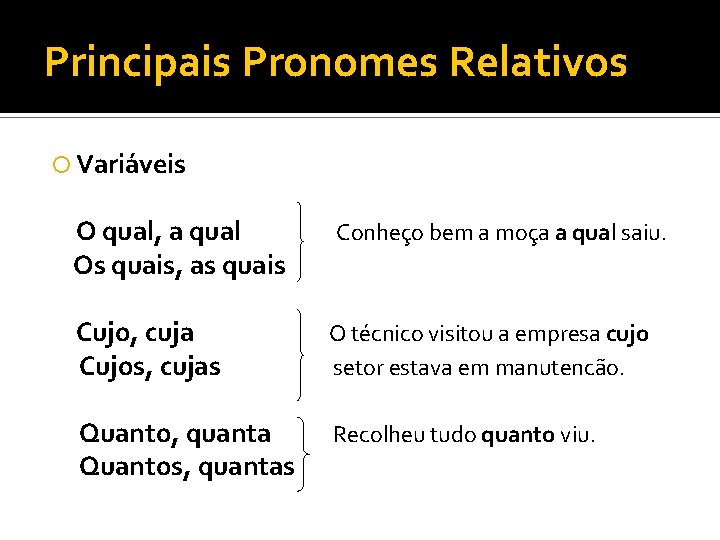 Principais Pronomes Relativos

Variáveis

O qual, a qual
Os quais, as quais

Conheço bem a moça a qual saiu.

Cujo, cuja
Cujos, cujas

O técnico visitou a empresa cujo setor estava em manutencão.

Quanto, quanta
Quantos, quantas

Recolheu tudo quanto viu.